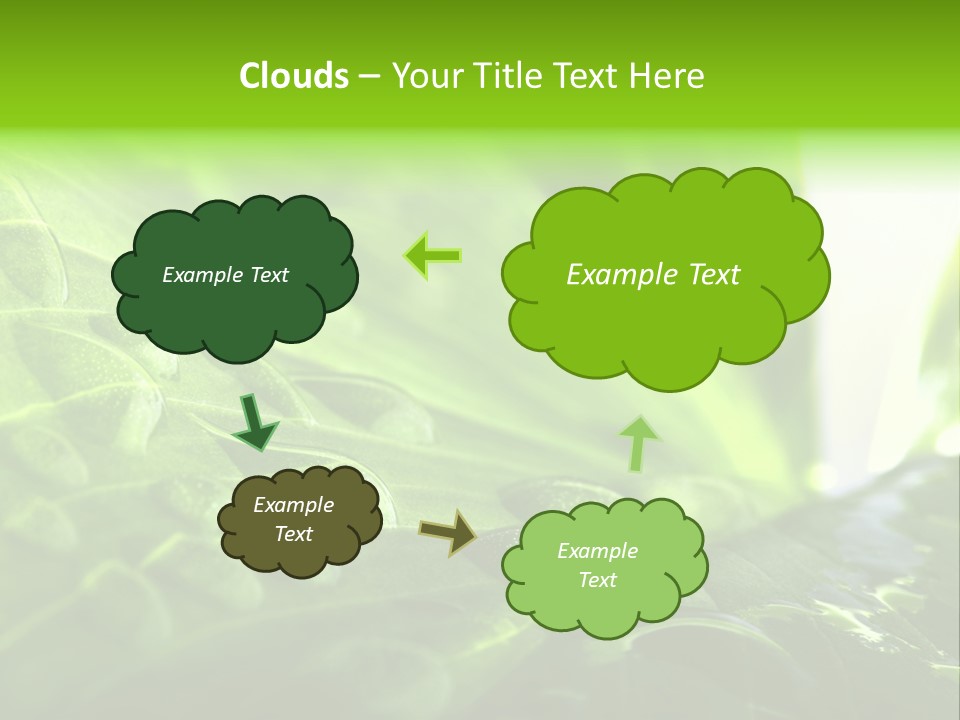 Clouds – Your Title Text Here

Example Text

Example Text

Example Text

Example Text